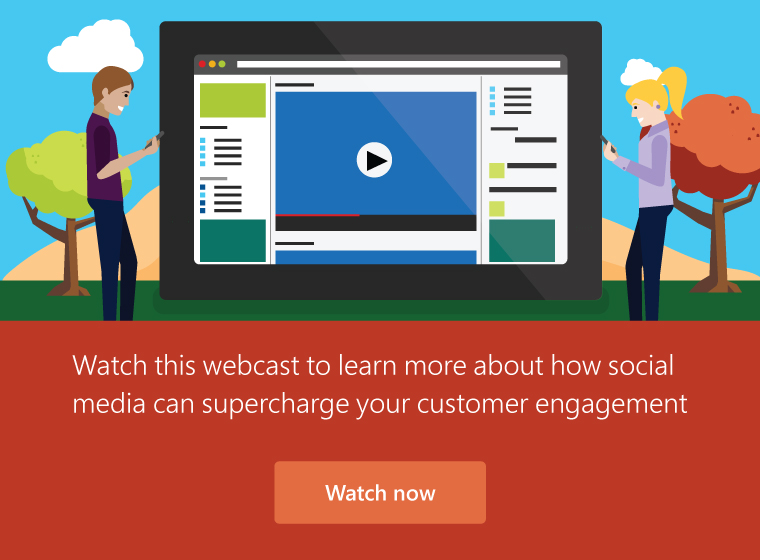 Watch this webcast to learn more about how social media can supercharge your customer engagement

Watch now